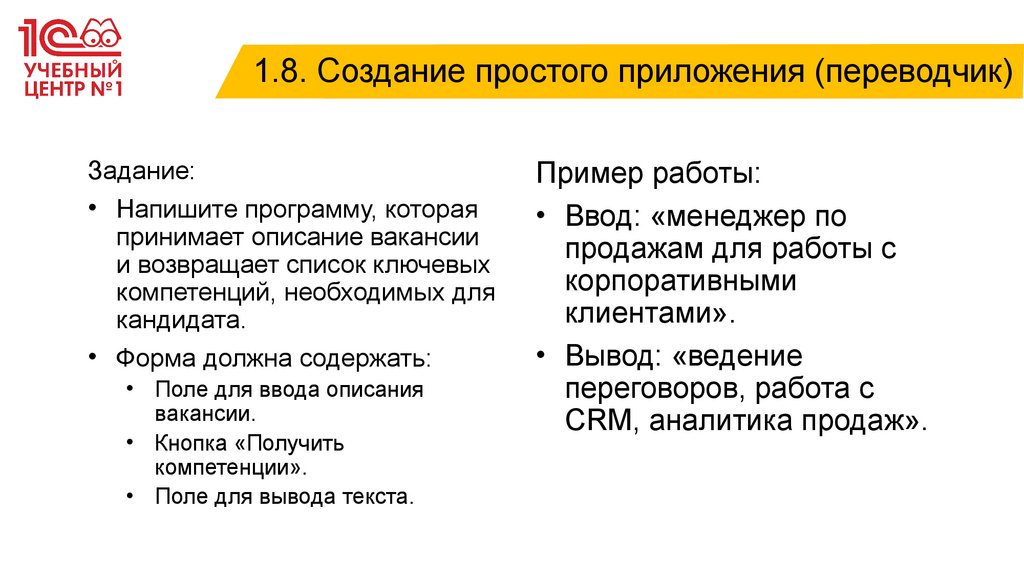 1С
УЧЕБНЫЙ ЦЕНТР №1

1.8. Создание простого приложения (переводчик)

Задание:

• Напишите программу, которая принимает описание вакансии и возвращает список ключевых компетенций, необходимых для кандидата.

• Форма должна содержать:
  • Поле для ввода описания вакансии.
  • Кнопка «Получить компетенции».
  • Поле для вывода текста.

Пример работы:

• Ввод: «менеджер по продажам для работы с корпоративными клиентами».

• Вывод: «ведение переговоров, работа с CRM, аналитика продаж».